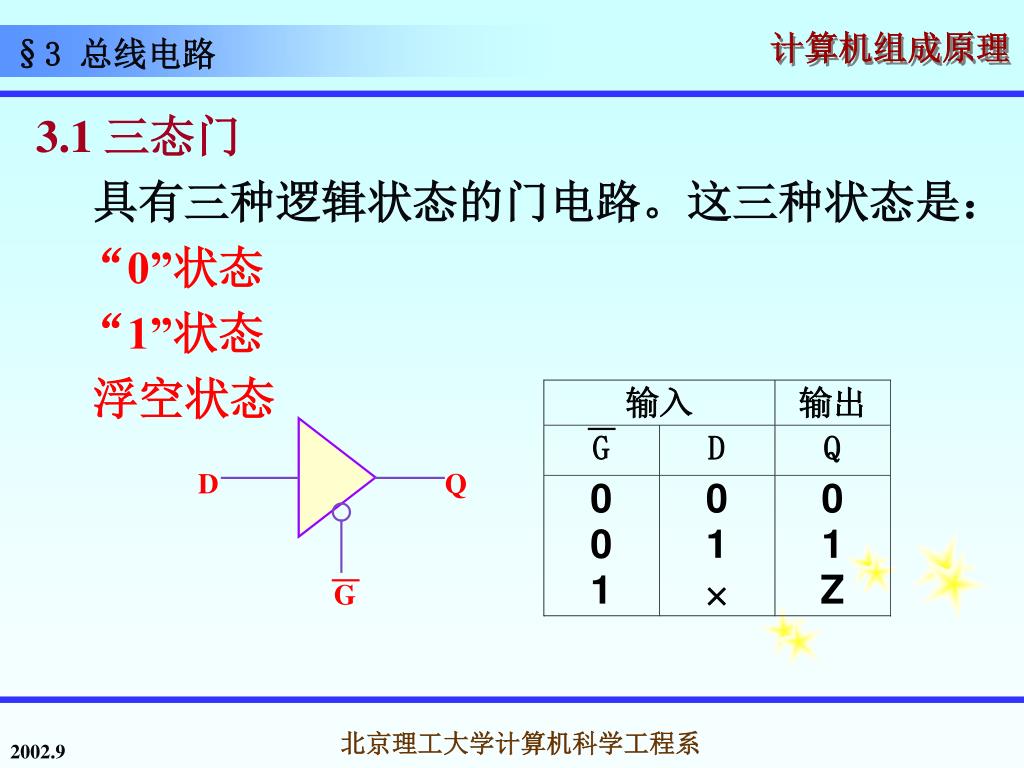 §3 总线电路

计算机组成原理

3.1 三态门

具有三种逻辑状态的门电路。这三种状态是：

“0”状态

“1”状态

浮空状态

D

Q

$\overline{G}$

| 输入 | | 输出 |
|---|---|---|
| $\overline{G}$ | D | Q |
| 0 | 0 | 0 |
| 0 | 1 | 1 |
| 1 | × | Z |

2002.9

北京理工大学计算机科学工程系